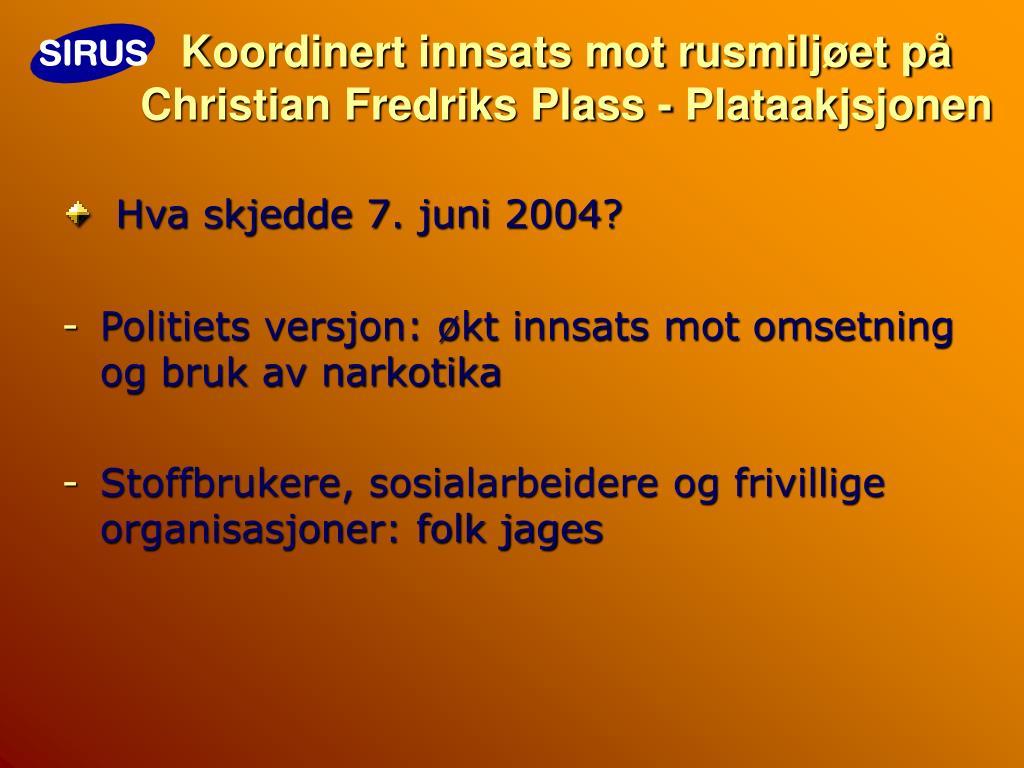 SIRUS

Koordinert innsats mot rusmiljøet på Christian Fredriks Plass - Plataakjsjonen

Hva skjedde 7. juni 2004?

- Politiets versjon: økt innsats mot omsetning og bruk av narkotika

- Stoffbrukere, sosialarbeidere og frivillige organisasjoner: folk jages